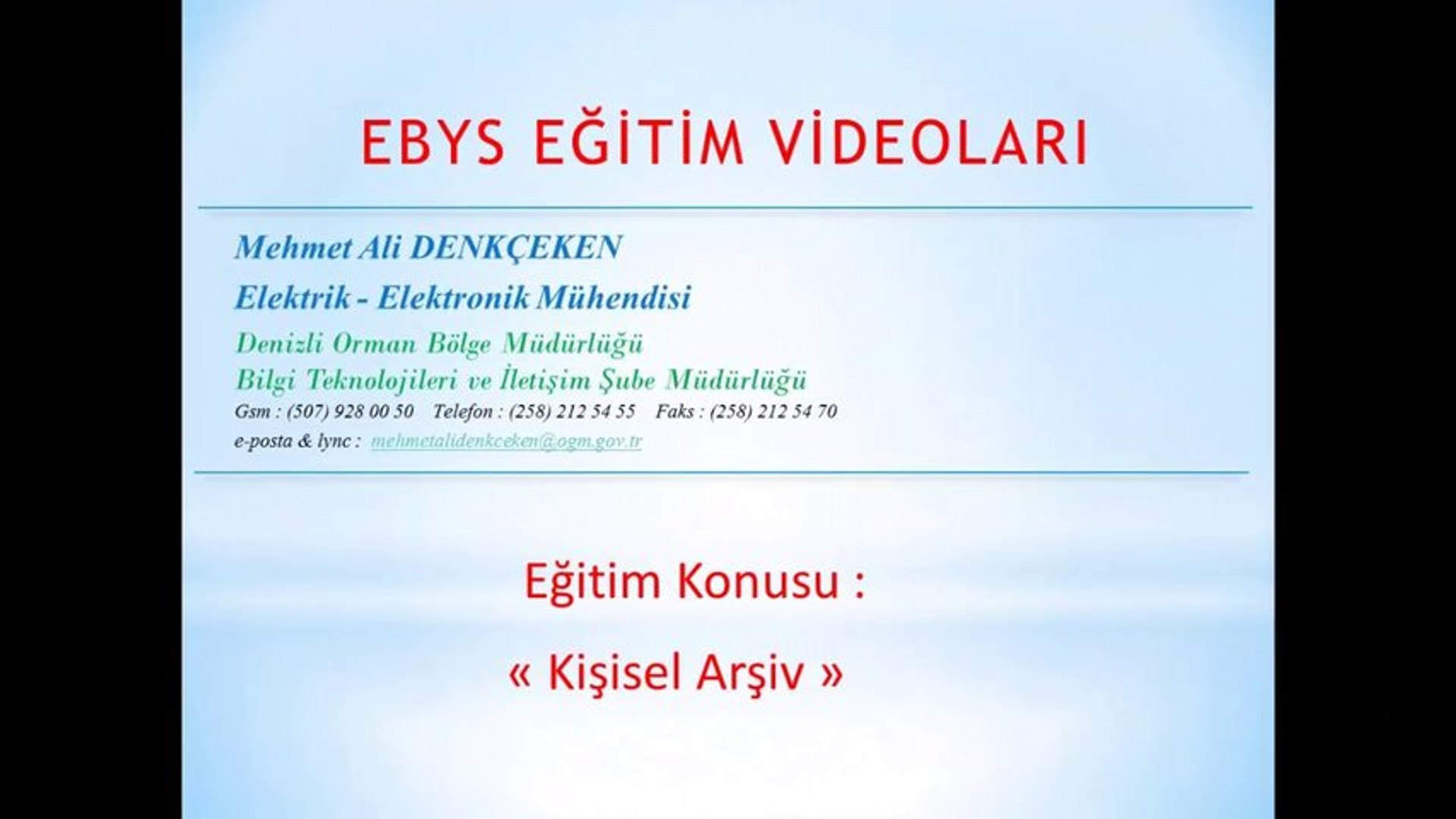 EBYS EĞİTİM VİDEOLARI

Mehmet Ali DENKÇEKEN
Elektrik - Elektronik Mühendisi
Denizli Orman Bölge Müdürlüğü
Bilgi Teknolojileri ve İletişim Şube Müdürlüğü
Gsm : (507) 928 00 50 Telefon : (258) 212 54 55 Faks : (258) 212 54 70
e-posta & lync : mehmetalidenkceken@ogm.gov.tr

Eğitim Konusu :
« Kişisel Arşiv »